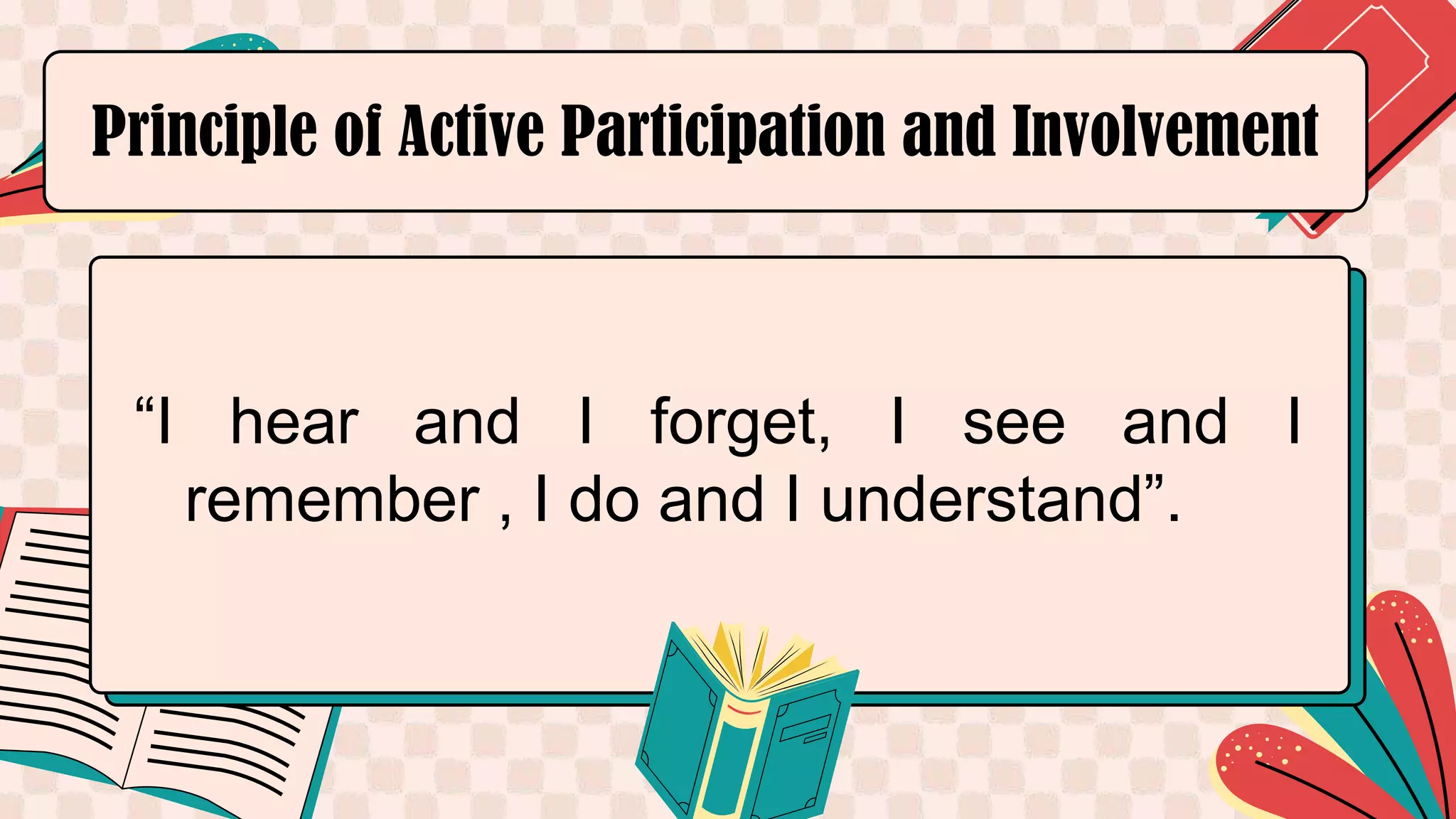 Principle of Active Participation and Involvement

“I hear and I forget, I see and I remember , I do and I understand”.